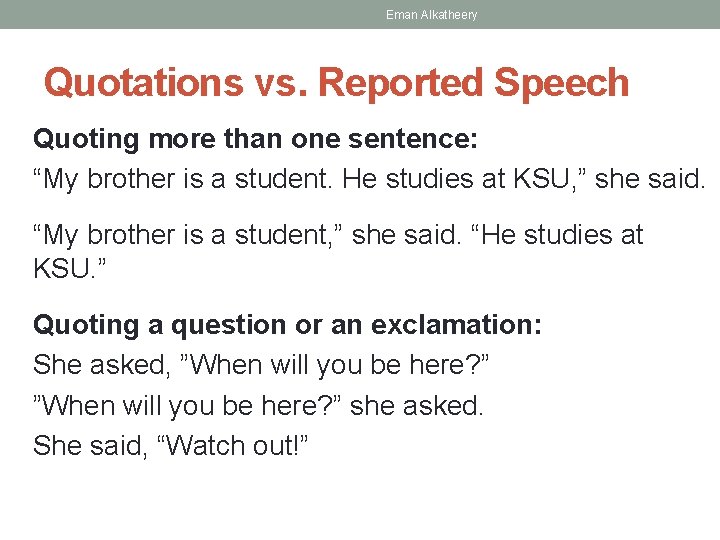 Eman Alkatheery

Quotations vs. Reported Speech

Quoting more than one sentence:
“My brother is a student. He studies at KSU,” she said.

“My brother is a student,” she said. “He studies at KSU.”

Quoting a question or an exclamation:
She asked, ”When will you be here?”
”When will you be here?” she asked.
She said, “Watch out!”